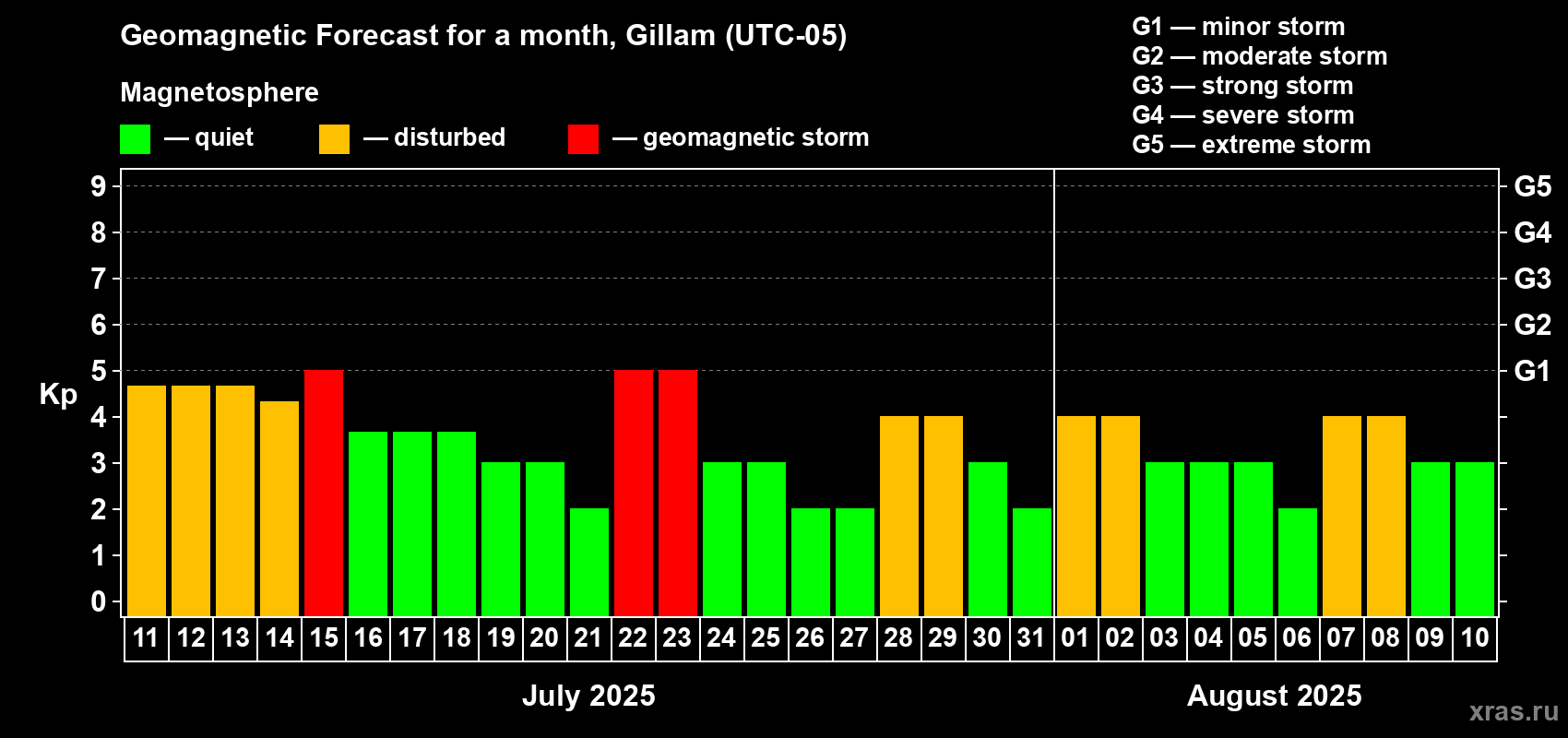 Geomagnetic Forecast for a month, Gillam (UTC-05)

Magnetosphere

— quiet — disturbed — geomagnetic storm

G1 — minor storm
G2 — moderate storm
G3 — strong storm
G4 — severe storm
G5 — extreme storm

Kp

9 8 7 6 5 4 3 2 1 0

G5 G4 G3 G2 G1

11 12 13 14 15 16 17 18 19 20 21 22 23 24 25 26 27 28 29 30 31 01 02 03 04 05 06 07 08 09 10

July 2025

August 2025

xras.ru